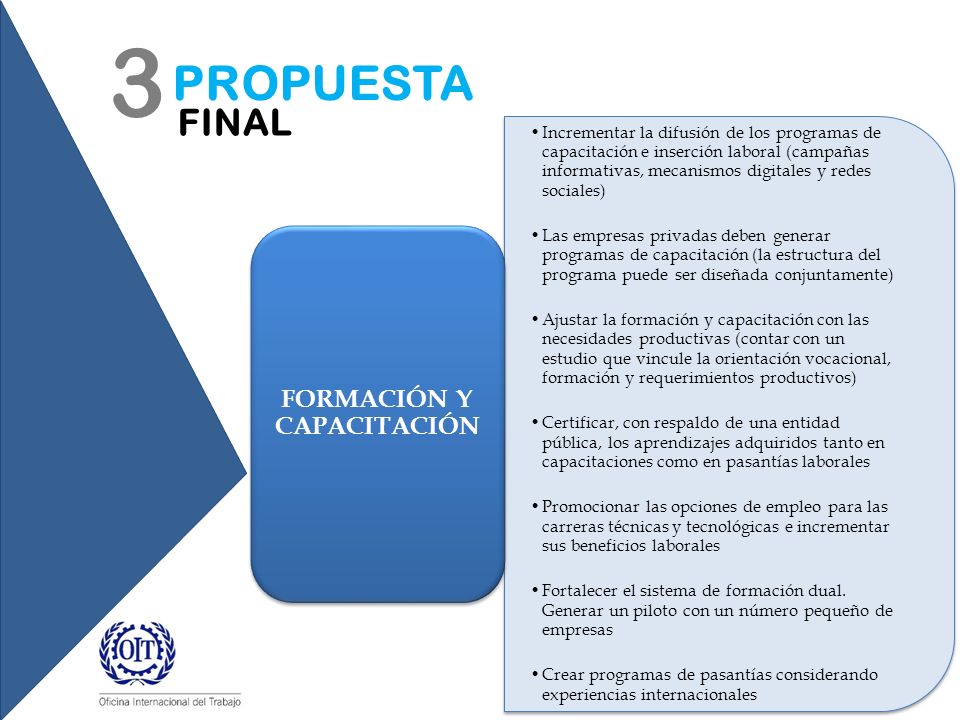 3 PROPUESTA FINAL

FORMACIÓN Y CAPACITACIÓN

• Incrementar la difusión de los programas de capacitación e inserción laboral (campañas informativas, mecanismos digitales y redes sociales)

• Las empresas privadas deben generar programas de capacitación (la estructura del programa puede ser diseñada conjuntamente)

• Ajustar la formación y capacitación con las necesidades productivas (contar con un estudio que vincule la orientación vocacional, formación y requerimientos productivos)

• Certificar, con respaldo de una entidad pública, los aprendizajes adquiridos tanto en capacitaciones como en pasantías laborales

• Promocionar las opciones de empleo para las carreras técnicas y tecnológicas e incrementar sus beneficios laborales

• Fortalecer el sistema de formación dual. Generar un piloto con un número pequeño de empresas

• Crear programas de pasantías considerando experiencias internacionales

OIT
Oficina Internacional del Trabajo